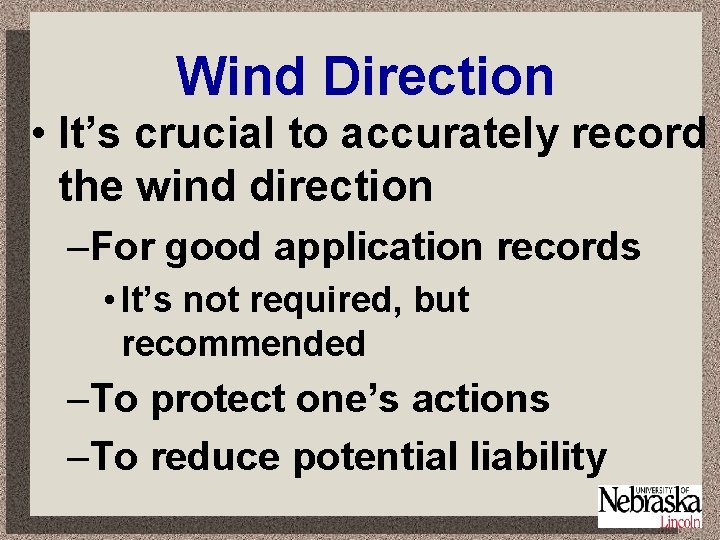 Wind Direction

• It’s crucial to accurately record the wind direction

–For good application records

• It’s not required, but recommended

–To protect one’s actions

–To reduce potential liability

UNIVERSITY OF Nebraska Lincoln